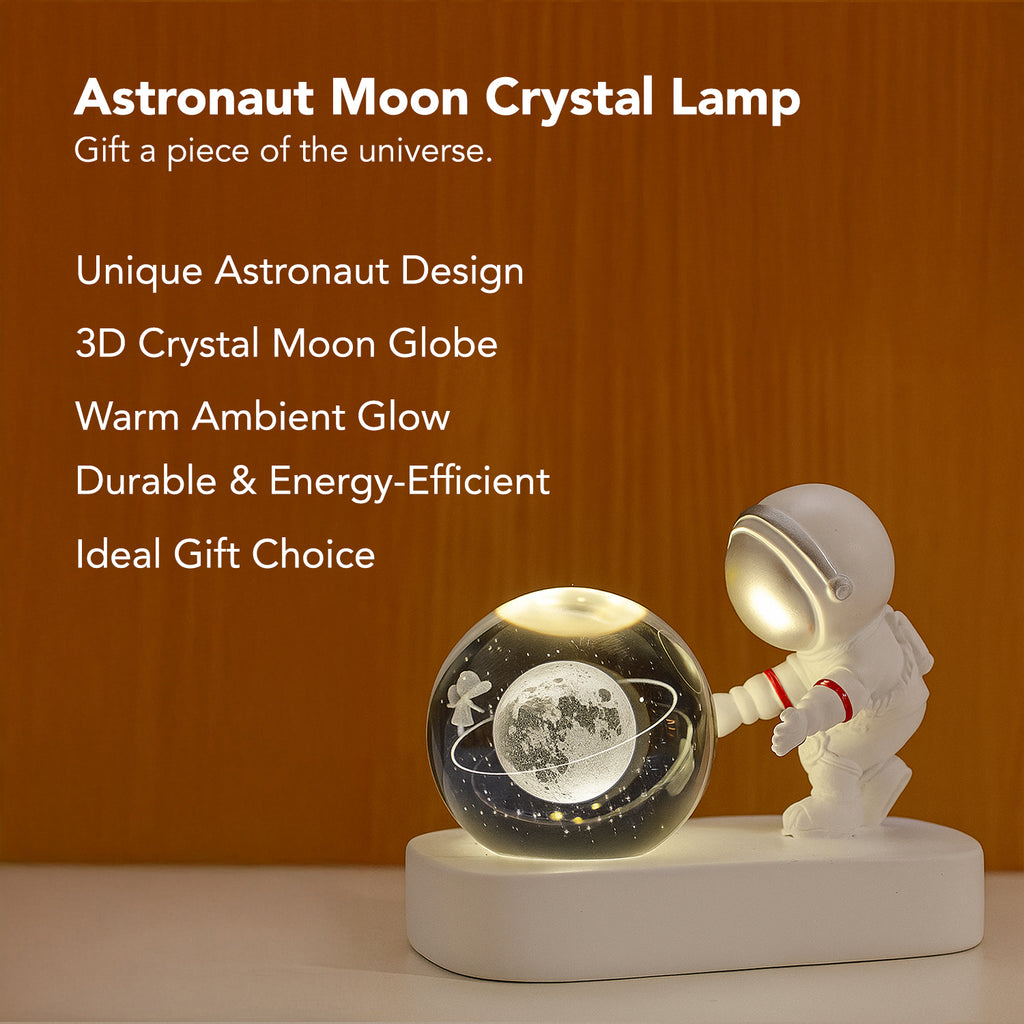 Astronaut Moon Crystal Lamp
Gift a piece of the universe.

Unique Astronaut Design

3D Crystal Moon Globe

Warm Ambient Glow

Durable & Energy-Efficient

Ideal Gift Choice